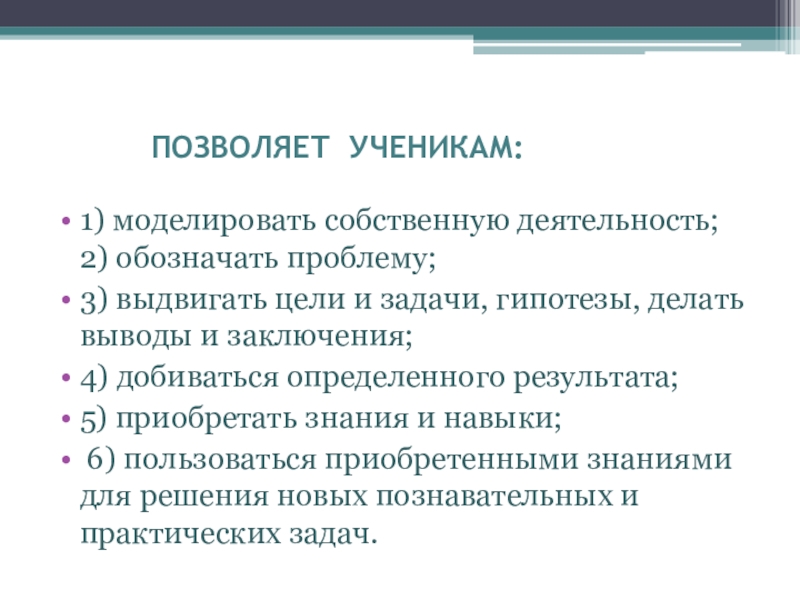 ПОЗВОЛЯЕТ УЧЕНИКАМ:

• 1) моделировать собственную деятельность; 2) обозначать проблему;
• 3) выдвигать цели и задачи, гипотезы, делать выводы и заключения;
• 4) добиваться определенного результата;
• 5) приобретать знания и навыки;
• 6) пользоваться приобретенными знаниями для решения новых познавательных и практических задач.